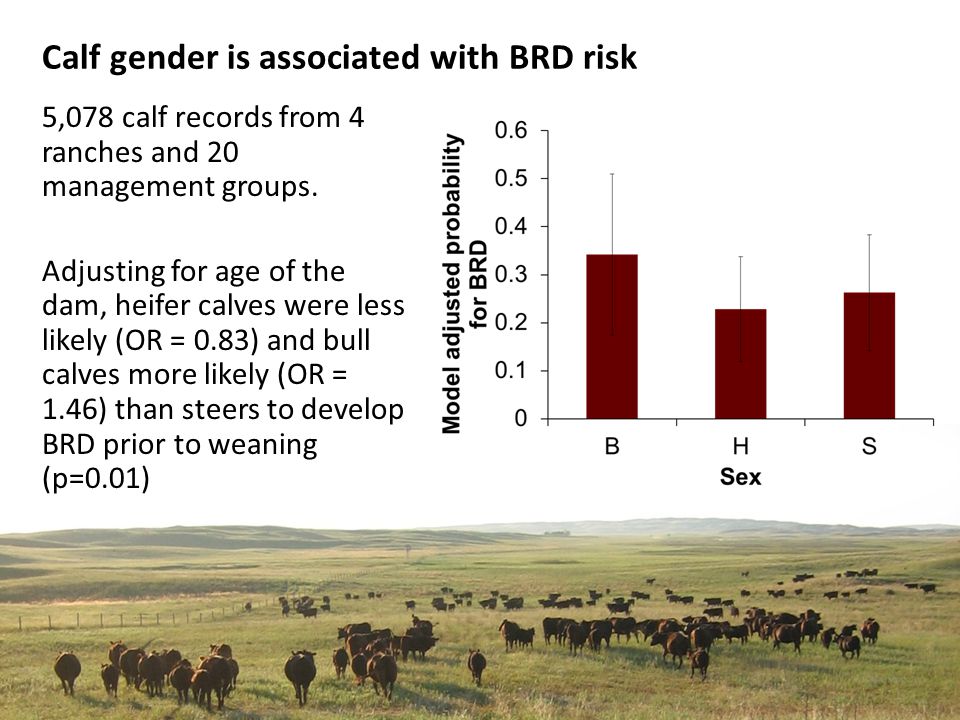 Calf gender is associated with BRD risk

5,078 calf records from 4 ranches and 20 management groups.

Adjusting for age of the dam, heifer calves were less likely (OR = 0.83) and bull calves more likely (OR = 1.46) than steers to develop BRD prior to weaning (p=0.01)

Model adjusted probability for BRD

0.6
0.5
0.4
0.3
0.2
0.1
0

B
H
S

Sex